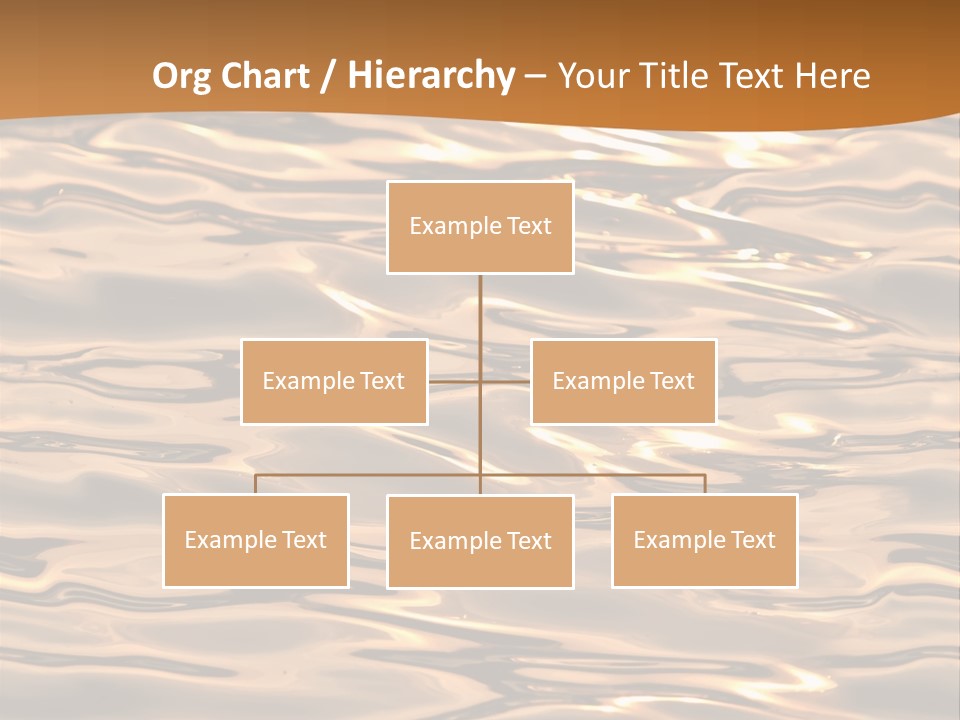 Org Chart / Hierarchy – Your Title Text Here

Example Text

Example Text

Example Text

Example Text

Example Text

Example Text